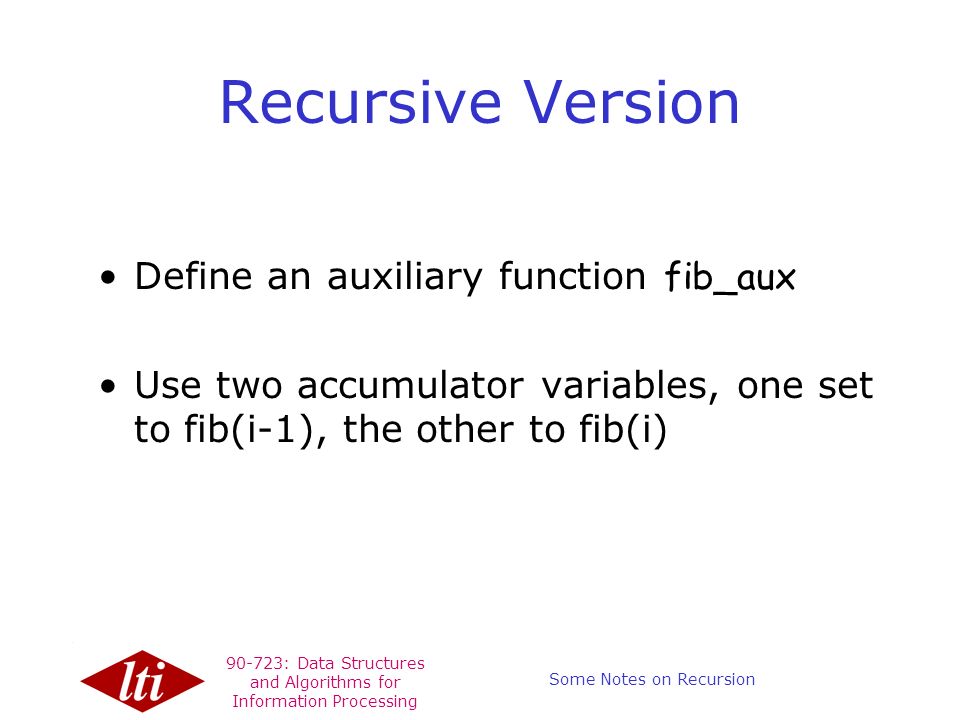 Recursive Version

• Define an auxiliary function fib_aux

• Use two accumulator variables, one set to fib(i-1), the other to fib(i)

lti

90-723: Data Structures and Algorithms for Information Processing

Some Notes on Recursion